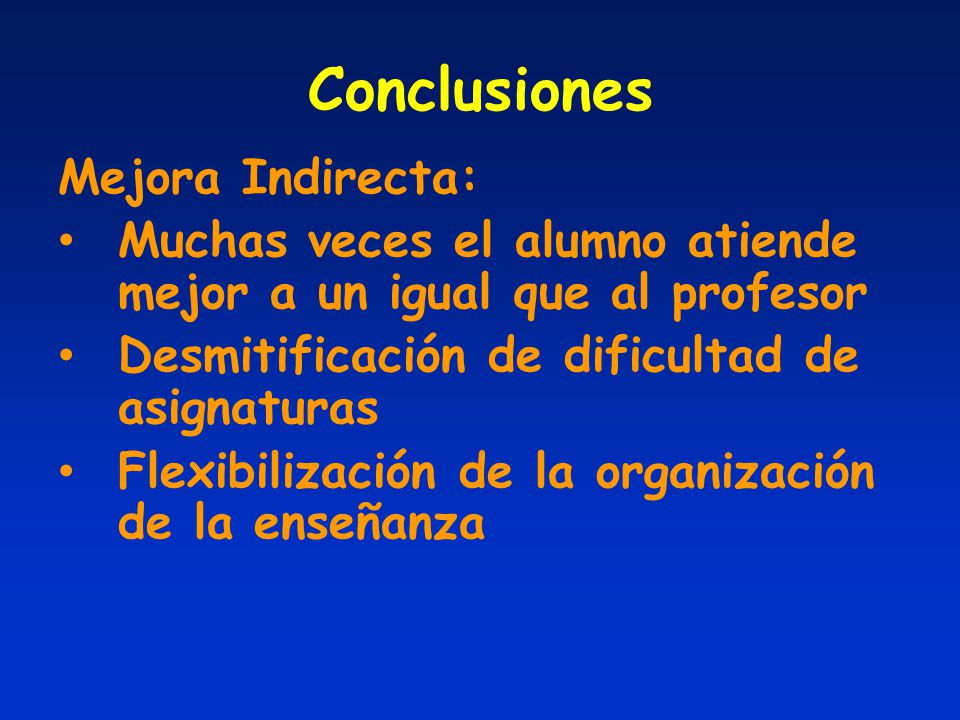 Conclusiones

Mejora Indirecta:

• Muchas veces el alumno atiende mejor a un igual que al profesor
• Desmitificación de dificultad de asignaturas
• Flexibilización de la organización de la enseñanza